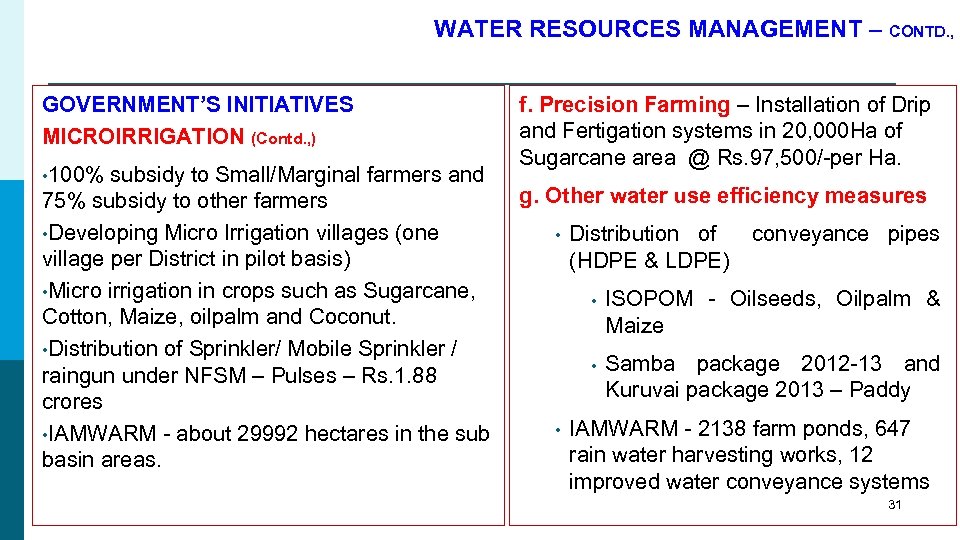 WATER RESOURCES MANAGEMENT – CONTD.,

GOVERNMENT'S INITIATIVES

MICROIRRIGATION (Contd.,)

•100% subsidy to Small/Marginal farmers and 75% subsidy to other farmers

•Developing Micro Irrigation villages (one village per District in pilot basis)

•Micro irrigation in crops such as Sugarcane, Cotton, Maize, oilpalm and Coconut.

•Distribution of Sprinkler/ Mobile Sprinkler / raingun under NFSM – Pulses – Rs.1.88 crores

•IAMWARM - about 29992 hectares in the sub basin areas.

f. Precision Farming – Installation of Drip and Fertigation systems in 20,000Ha of Sugarcane area @ Rs.97,500/-per Ha.

g. Other water use efficiency measures

• Distribution of conveyance pipes (HDPE & LDPE)

• ISOPOM - Oilseeds, Oilpalm & Maize

• Samba package 2012-13 and Kuruvai package 2013 – Paddy

• IAMWARM - 2138 farm ponds, 647 rain water harvesting works, 12 improved water conveyance systems

31